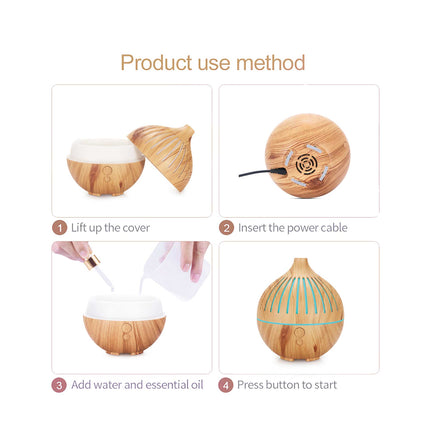 Product use method

1 Lift up the cover

2 Insert the power cable

3 Add water and essential oil

4 Press button to start